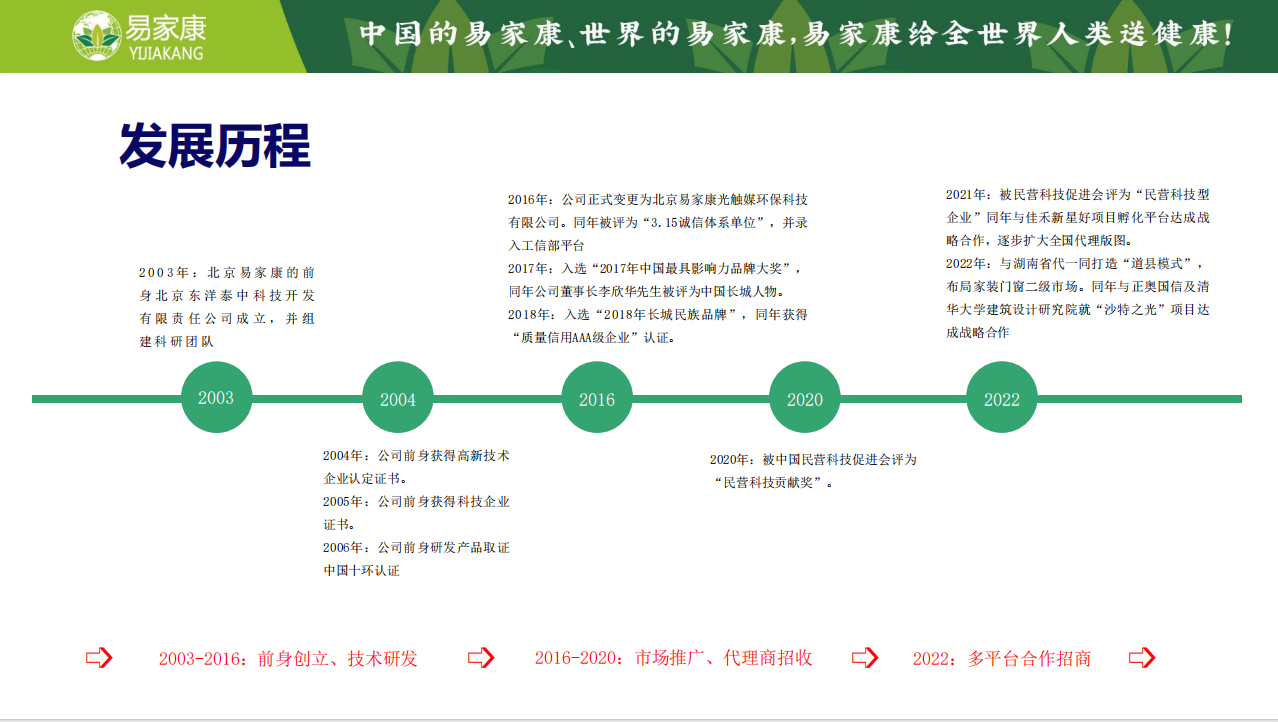 易家康
YIJIAKANG

中国的易家康、世界的易家康，易家康给全世界人类送健康！

发展历程

2003年：北京易家康的前身北京东洋泰中科技开发有限责任公司成立，并组建科研团队

2016年：公司正式变更为北京易家康光触媒环保科技有限公司。同年被评为“3.15诚信体系单位”，并录入工信部平台
2017年：入选“2017年中国最具影响力品牌大奖”，同年公司董事长李欣华先生被评为中国长城人物。
2018年：入选“2018年长城民族品牌”，同年获得“质量信用AAA级企业”认证。

2021年：被民营科技促进会评为“民营科技型企业”同年与佳禾新星好项目孵化平台达成战略合作，逐步扩大全国代理版图。
2022年：与湖南省代一同打造“道县模式”，布局家装门窗二级市场。同年与正奥国信及清华大学建筑设计研究院就“沙特之光”项目达成战略合作

2003

2004

2016

2020

2022

2004年：公司前身获得高新技术企业认定证书。
2005年：公司前身获得科技企业证书。
2006年：公司前身研发产品取证中国十环认证

2020年：被中国民营科技促进会评为“民营科技贡献奖”。

2003-2016：前身创立、技术研发

2016-2020：市场推广、代理商招收

2022：多平台合作招商